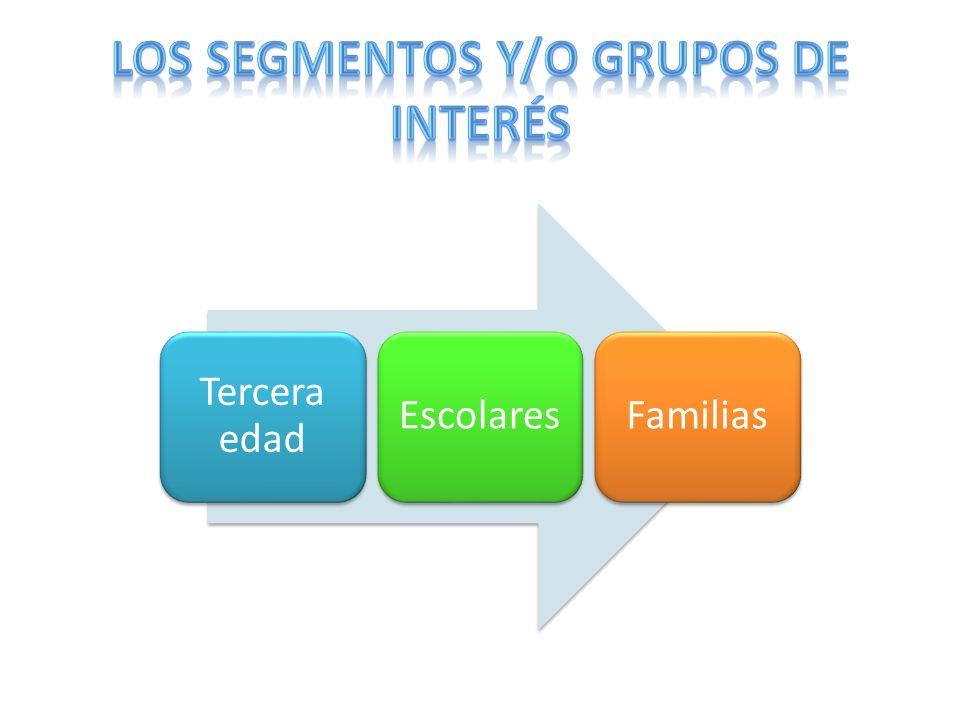 LOS SEGMENTOS Y/O GRUPOS DE INTERÉS

Tercera edad

Escolares

Familias